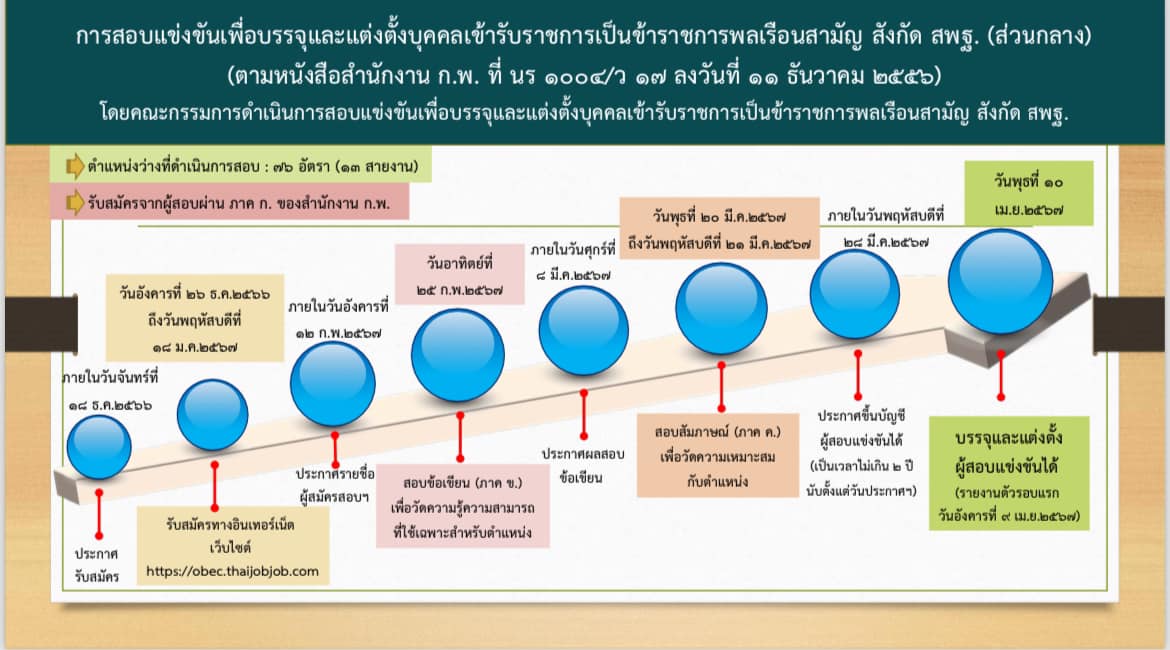 การสอบแข่งขันเพื่อบรรจุและแต่งตั้งบุคคลเข้ารับราชการเป็นข้าราชการพลเรือนสามัญ สังกัด สพฐ. (ส่วนกลาง)
(ตามหนังสือสำนักงาน ก.พ. ที่ นร ๑๐๐๔/ว ๑๗ ลงวันที่ ๑๑ ธันวาคม ๒๕๕๖)
โดยคณะกรรมการดำเนินการสอบแข่งขันเพื่อบรรจุและแต่งตั้งบุคคลเข้ารับราชการเป็นข้าราชการพลเรือนสามัญ สังกัด สพฐ.

ตำแหน่งว่างที่ดำเนินการสอบ : ๗๖ อัตรา (๑๓ สายงาน)

รับสมัครจากผู้สอบผ่าน ภาค ก. ของสำนักงาน ก.พ.

ภายในวันจันทร์ที่ ๑๘ ธ.ค.๒๕๖๖

ประกาศ รับสมัคร

วันอังคารที่ ๒๖ ธ.ค.๒๕๖๖ ถึงวันพฤหัสบดีที่ ๑๘ ม.ค.๒๕๖๗

รับสมัครทางอินเทอร์เน็ต เว็บไซต์ https://obec.thaijobjob.com

ภายในวันอังคารที่ ๑๒ ก.พ.๒๕๖๗

ประกาศรายชื่อ ผู้สมัครสอบฯ

วันอาทิตย์ที่ ๒๕ ก.พ.๒๕๖๗

สอบข้อเขียน (ภาค ข.) เพื่อวัดความรู้ความสามารถ ที่ใช้เฉพาะสำหรับตำแหน่ง

ภายในวันศุกร์ที่ ๘ มี.ค.๒๕๖๗

ประกาศผลสอบ ข้อเขียน

วันพุธที่ ๒๐ มี.ค.๒๕๖๗ ถึงวันพฤหัสบดีที่ ๒๑ มี.ค.๒๕๖๗

สอบสัมภาษณ์ (ภาค ค.) เพื่อวัดความเหมาะสม กับตำแหน่ง

ภายในวันพฤหัสบดีที่ ๒๘ มี.ค.๒๕๖๗

ประกาศขึ้นบัญชี ผู้สอบแข่งขันได้ (เป็นเวลาไม่เกิน ๒ ปี นับตั้งแต่วันประกาศฯ)

วันพุธที่ ๑๐ เม.ย.๒๕๖๗

บรรจุและแต่งตั้ง ผู้สอบแข่งขันได้ (รายงานตัวรอบแรก วันอังคารที่ ๙ เม.ย.๒๕๖๗)